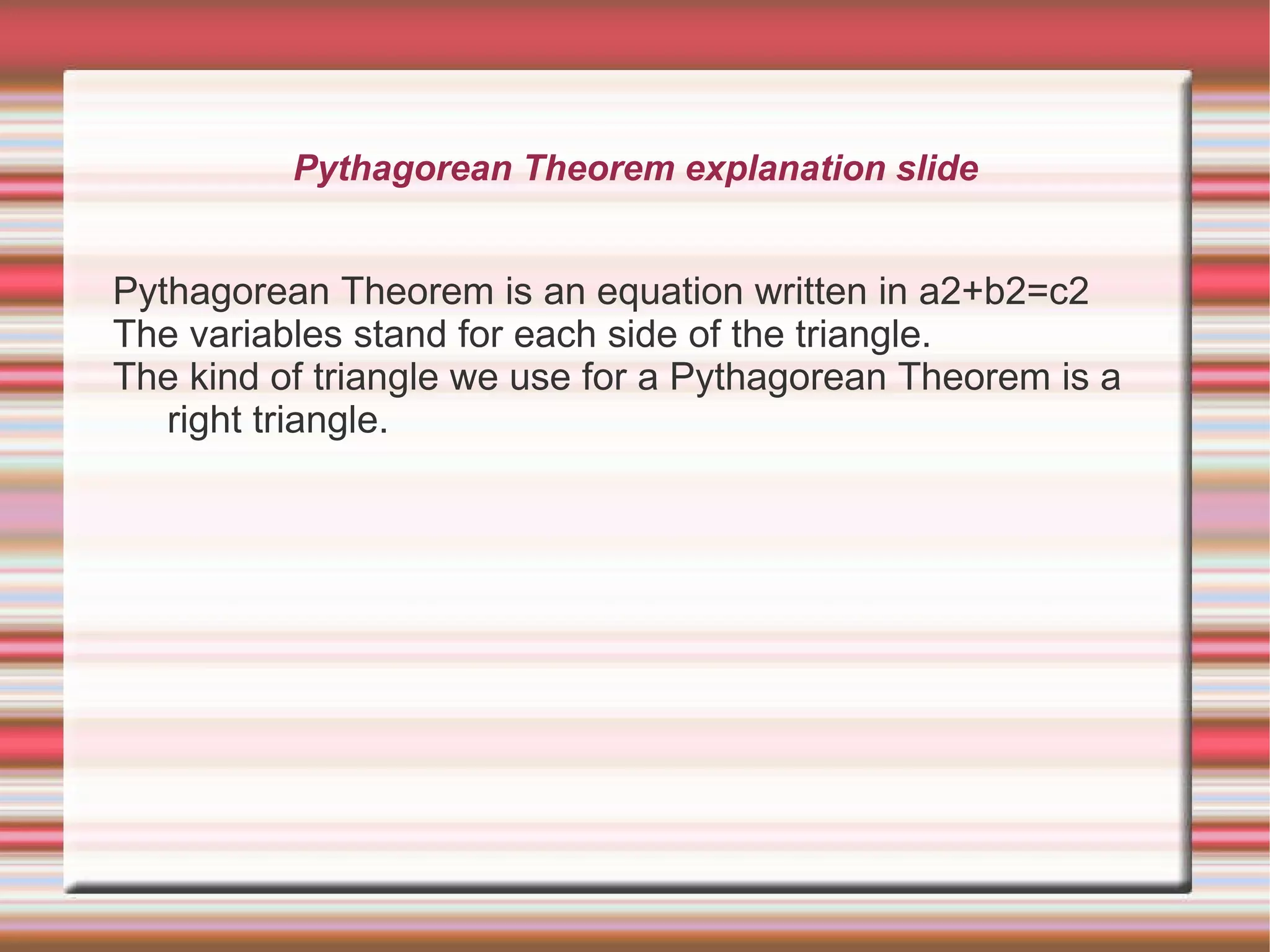 Pythagorean Theorem explanation slide

Pythagorean Theorem is an equation written in a2+b2=c2
The variables stand for each side of the triangle.
The kind of triangle we use for a Pythagorean Theorem is a right triangle.